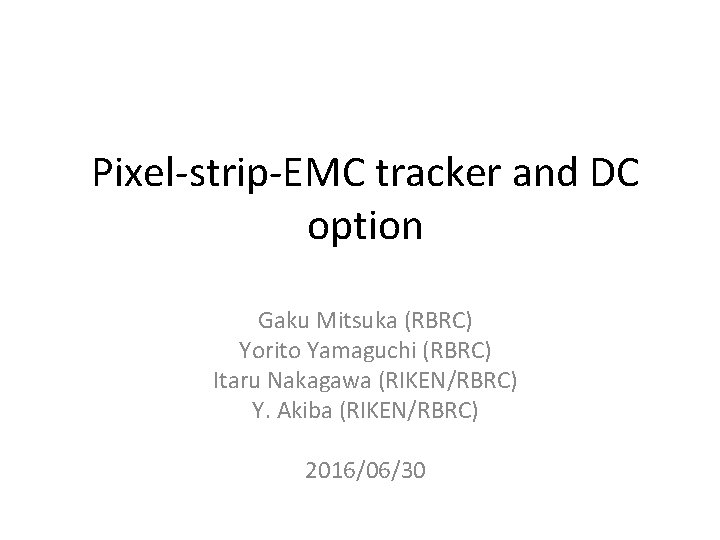 Pixel-strip-EMC tracker and DC option

Gaku Mitsuka (RBRC)
Yorito Yamaguchi (RBRC)
Itaru Nakagawa (RIKEN/RBRC)
Y. Akiba (RIKEN/RBRC)

2016/06/30